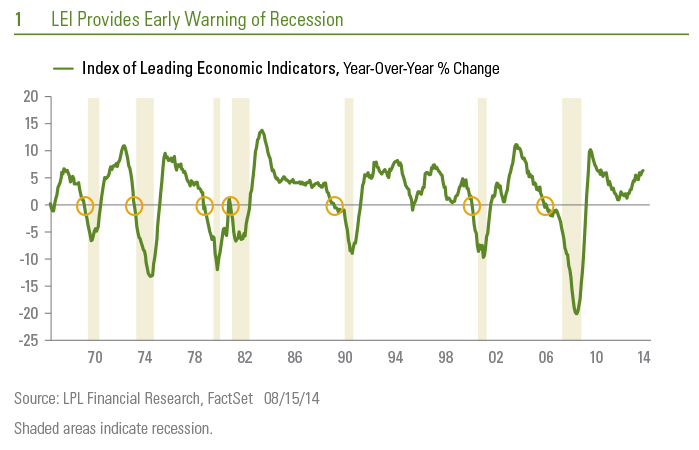 1 LEI Provides Early Warning of Recession

Index of Leading Economic Indicators, Year-Over-Year % Change

20
15
10
5
0
-5
-10
-15
-20
-25

70 74 78 82 86 90 94 98 02 06 10 14

Source: LPL Financial Research, FactSet 08/15/14

Shaded areas indicate recession.